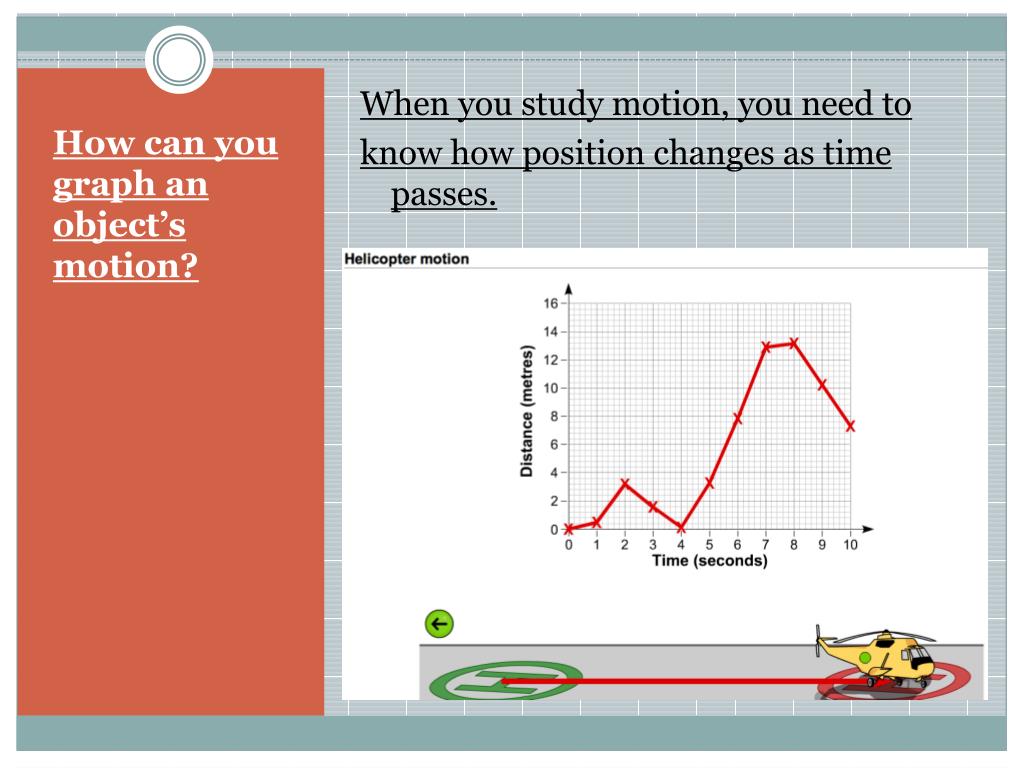 How can you graph an object's motion?

When you study motion, you need to know how position changes as time passes.

Helicopter motion

Distance (metres)

16
14
12
10
8
6
4
2
0

0 1 2 3 4 5 6 7 8 9 10

Time (seconds)